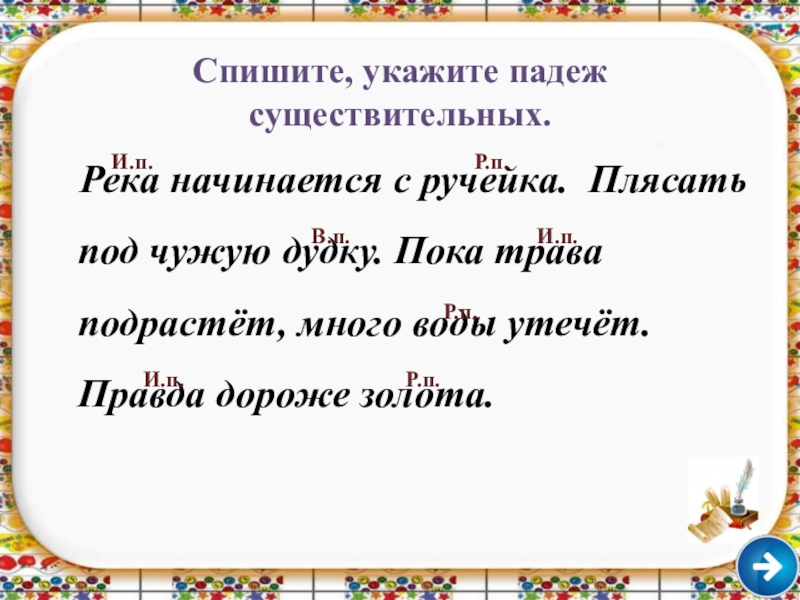 Спишите, укажите падеж существительных.

И.п. Р.п.
Река начинается с ручейка. Плясать

В.п. И.п.
под чужую дудку. Пока трава

Р.п.
подрастёт, много воды утечёт.

И.п. Р.п.
Правда дороже золота.